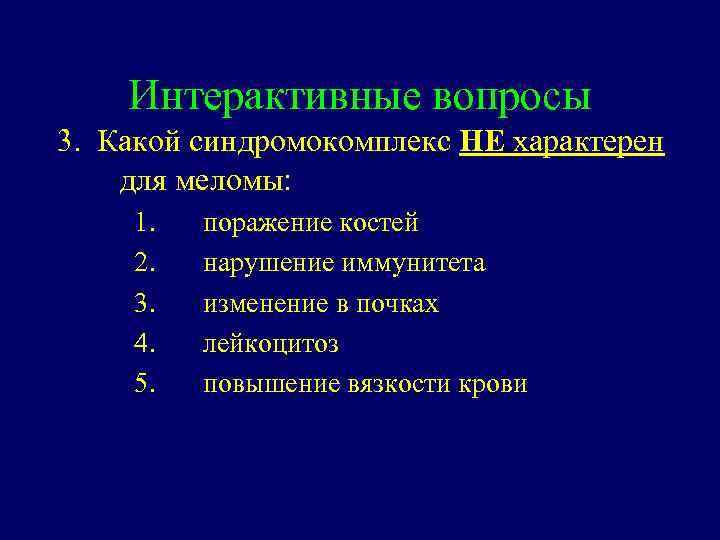 Интерактивные вопросы

3. Какой синдромокомплекс НЕ характерен для меломы:

1. поражение костей
2. нарушение иммунитета
3. изменение в почках
4. лейкоцитоз
5. повышение вязкости крови